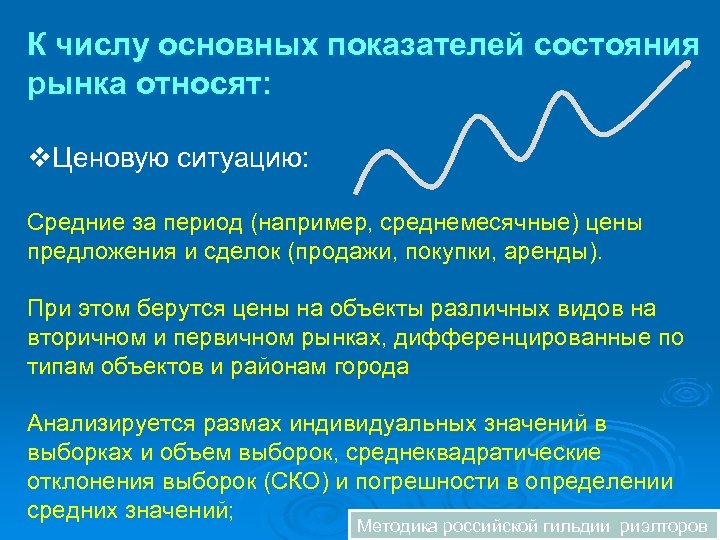 К числу основных показателей состояния рынка относят:

❖Ценовую ситуацию:

Средние за период (например, среднемесячные) цены предложения и сделок (продажи, покупки, аренды).

При этом берутся цены на объекты различных видов на вторичном и первичном рынках, дифференцированные по типам объектов и районам города

Анализируется размах индивидуальных значений в выборках и объем выборок, среднеквадратические отклонения выборок (СКО) и погрешности в определении средних значений;

Методика российской гильдии риэлторов